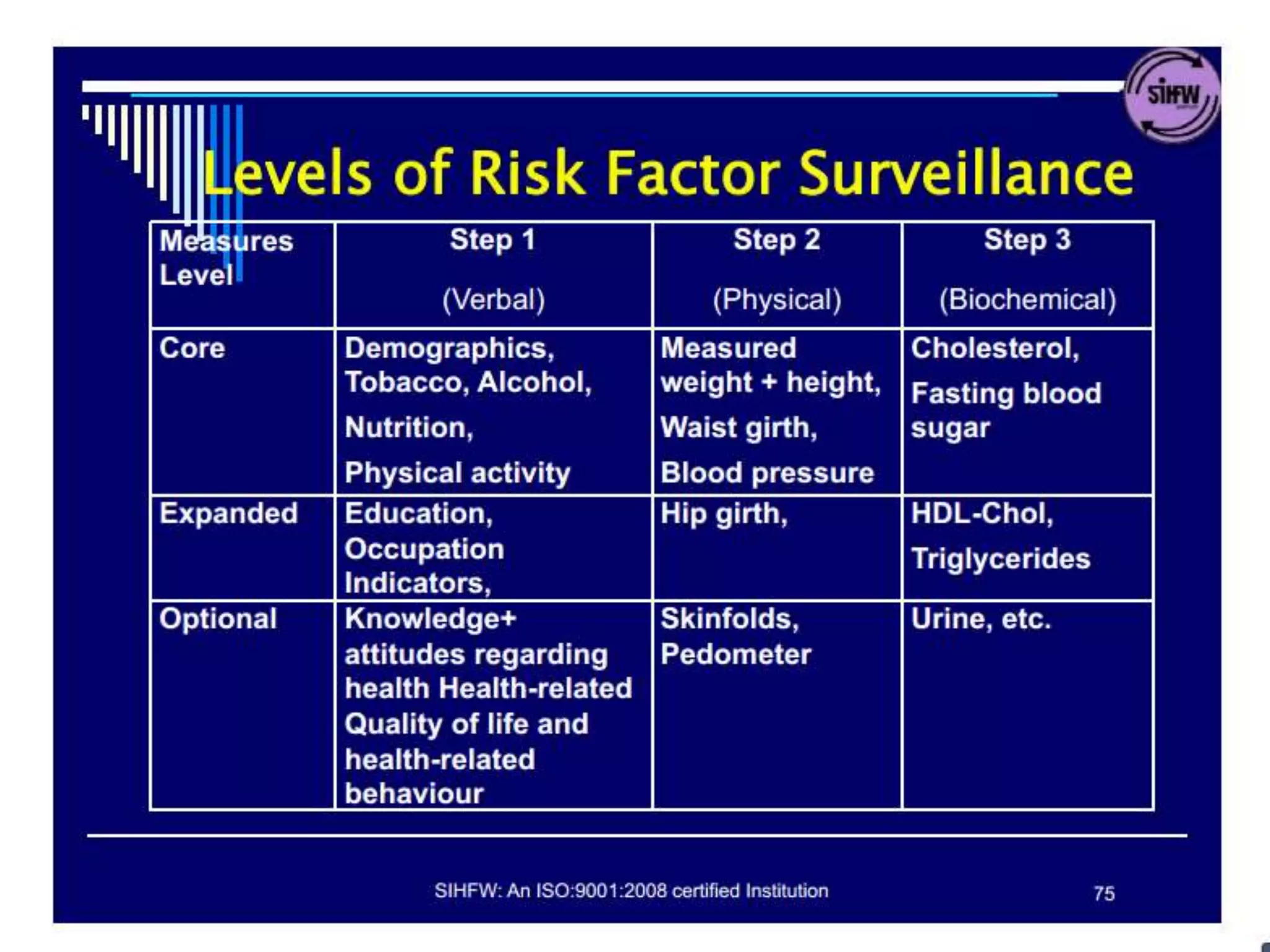 SIHFW

Levels of Risk Factor Surveillance

| Measures Level | Step 1 (Verbal) | Step 2 (Physical) | Step 3 (Biochemical) |
|---|---|---|---|
| Core | Demographics, Tobacco, Alcohol, Nutrition, Physical activity | Measured weight + height, Waist girth, Blood pressure | Cholesterol, Fasting blood sugar |
| Expanded | Education, Occupation Indicators, | Hip girth, | HDL-Chol, Triglycerides |
| Optional | Knowledge+ attitudes regarding health Health-related Quality of life and health-related behaviour | Skinfolds, Pedometer | Urine, etc. |

SIHFW: An ISO:9001:2008 certified Institution

75